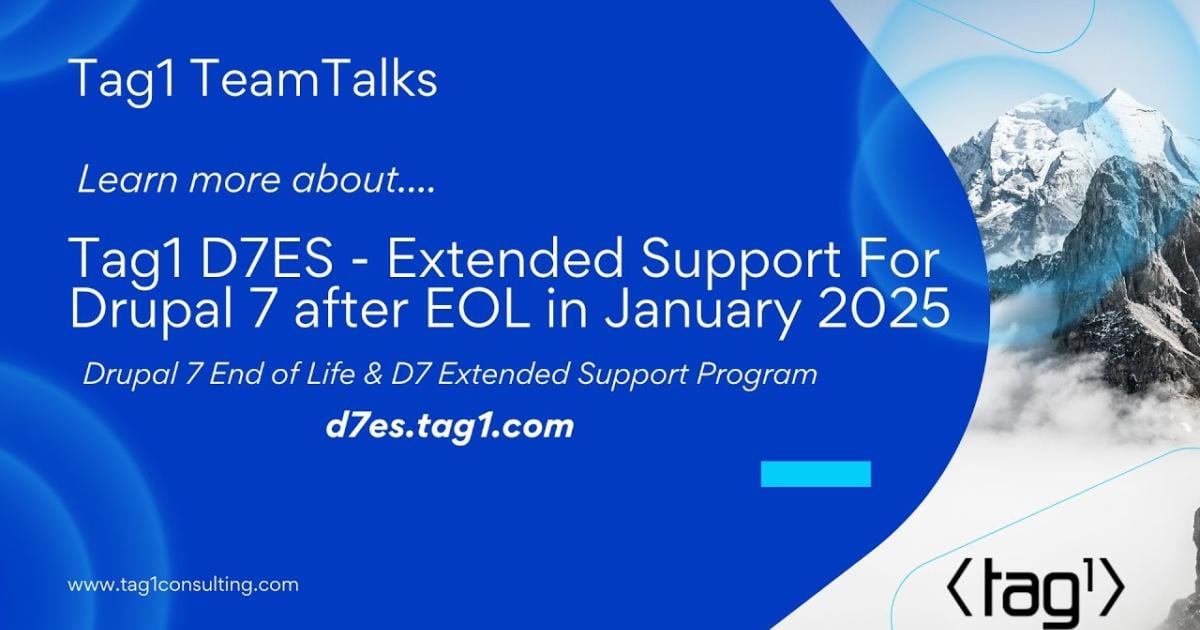 Tag1 TeamTalks

Learn more about....

Tag1 D7ES - Extended Support For Drupal 7 after EOL in January 2025

Drupal 7 End of Life & D7 Extended Support Program

d7es.tag1.com

www.tag1consulting.com

⟨tag1⟩